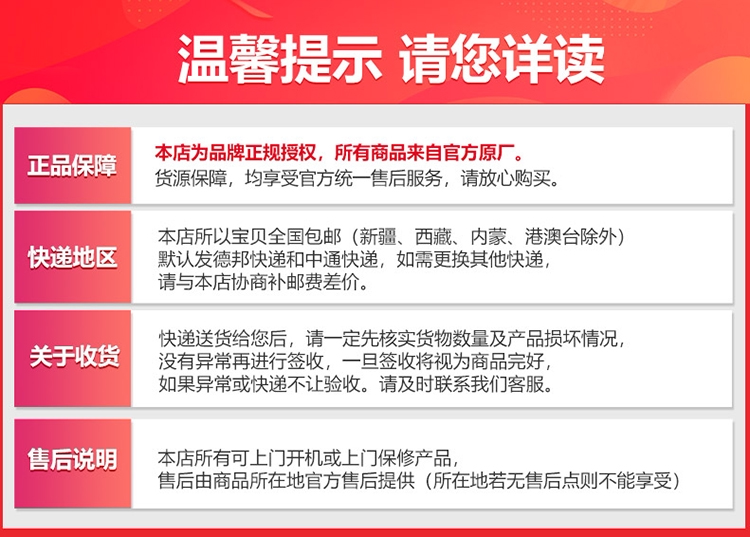 温馨提示 请您详读

正品保障

本店为品牌正规授权，所有商品来自官方原厂。
货源保障，均享受官方统一售后服务，请放心购买。

快递地区

本店所以宝贝全国包邮（新疆、西藏、内蒙、港澳台除外）
默认发德邦快递和中通快递，如需更换其他快递，
请与本店协商补邮费差价。

关于收货

快递送货给您后，请一定先核实货物数量及产品损坏情况，
没有异常再进行签收，一旦签收将视为商品完好，
如果异常或快递不让验收。请及时联系我们客服。

售后说明

本店所有可上门开机或上门保修产品，
售后由商品所在地官方售后提供（所在地若无售后点则不能享受）